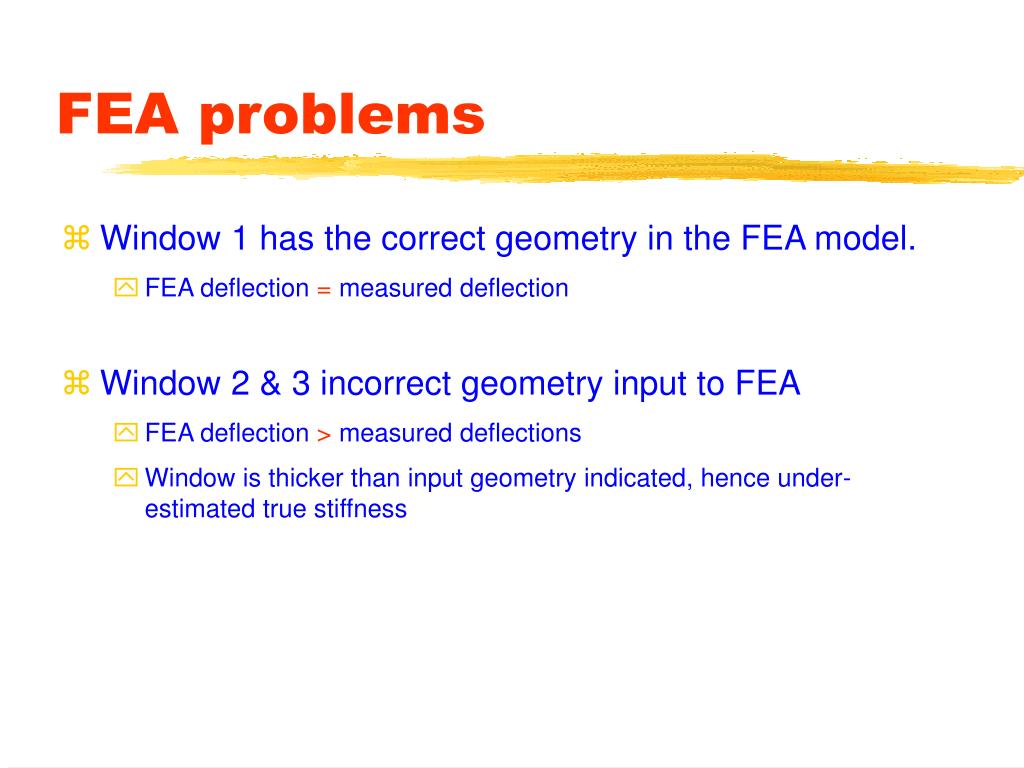 FEA problems

Window 1 has the correct geometry in the FEA model.

FEA deflection = measured deflection

Window 2 & 3 incorrect geometry input to FEA

FEA deflection > measured deflections

Window is thicker than input geometry indicated, hence under-estimated true stiffness